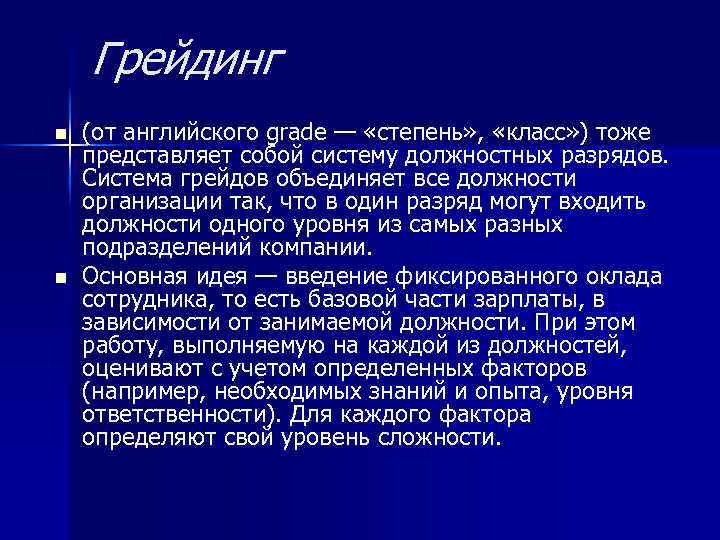 Грейдинг

(от английского grade — «степень», «класс») тоже представляет собой систему должностных разрядов. Система грейдов объединяет все должности организации так, что в один разряд могут входить должности одного уровня из самых разных подразделений компании.

Основная идея — введение фиксированного оклада сотрудника, то есть базовой части зарплаты, в зависимости от занимаемой должности. При этом работу, выполняемую на каждой из должностей, оценивают с учетом определенных факторов (например, необходимых знаний и опыта, уровня ответственности). Для каждого фактора определяют свой уровень сложности.